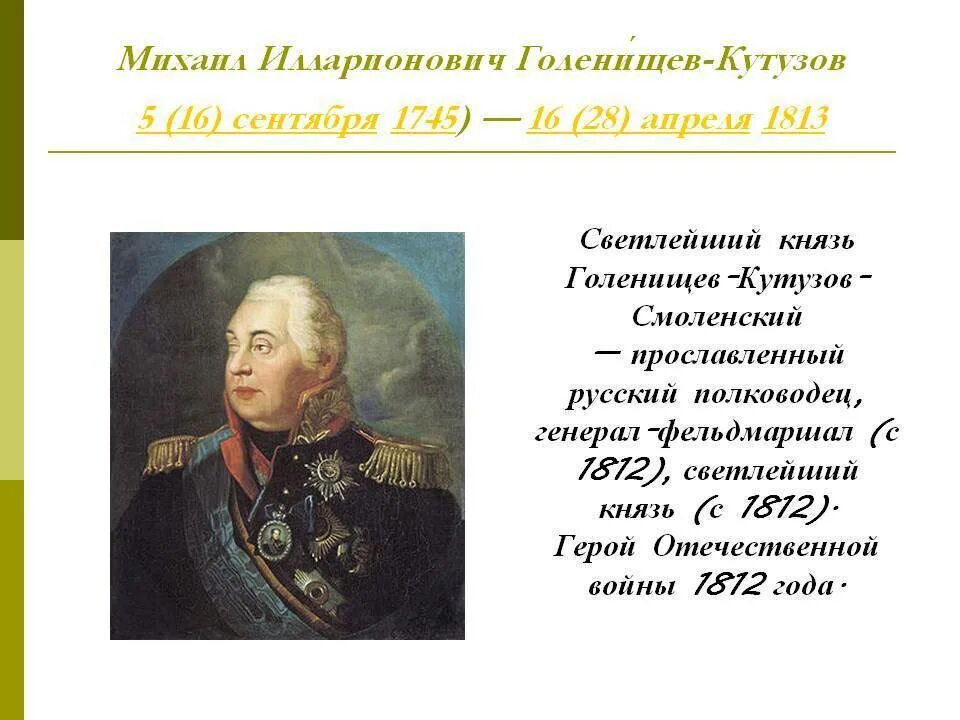 Михаил Илларионович Голени́щев-Кутузов
5 (16) сентября 1745) — 16 (28) апреля 1813

Светлейший князь Голенищев-Кутузов-Смоленский — прославленный русский полководец, генерал-фельдмаршал (с 1812), светлейший князь (с 1812). Герой Отечественной войны 1812 года.